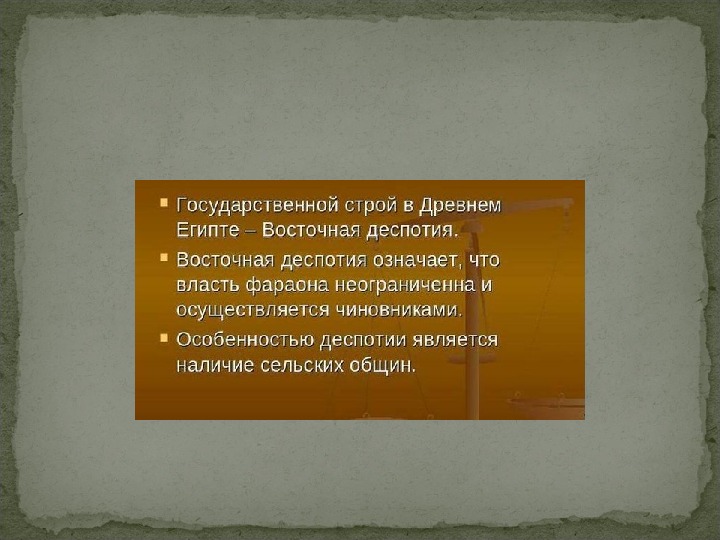 ▪ Государственной строй в Древнем Египте – Восточная деспотия.
▪ Восточная деспотия означает, что власть фараона неограниченна и осуществляется чиновниками.
▪ Особенностью деспотии является наличие сельских общин.